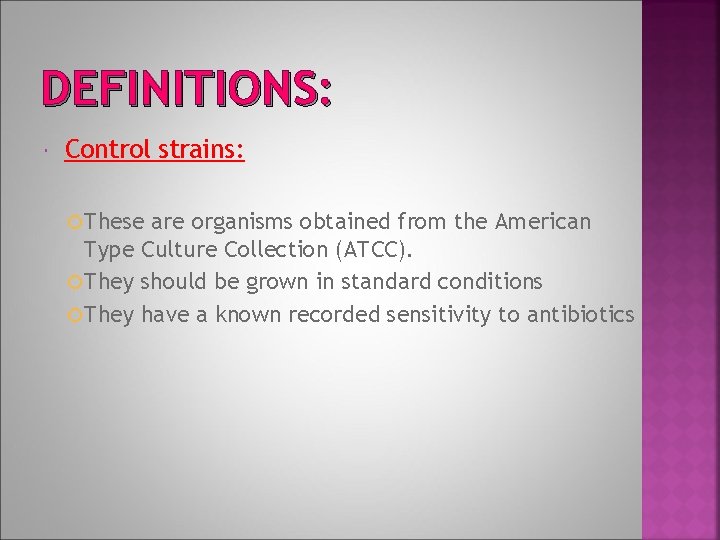 DEFINITIONS:

Control strains:

These are organisms obtained from the American Type Culture Collection (ATCC).

They should be grown in standard conditions

They have a known recorded sensitivity to antibiotics